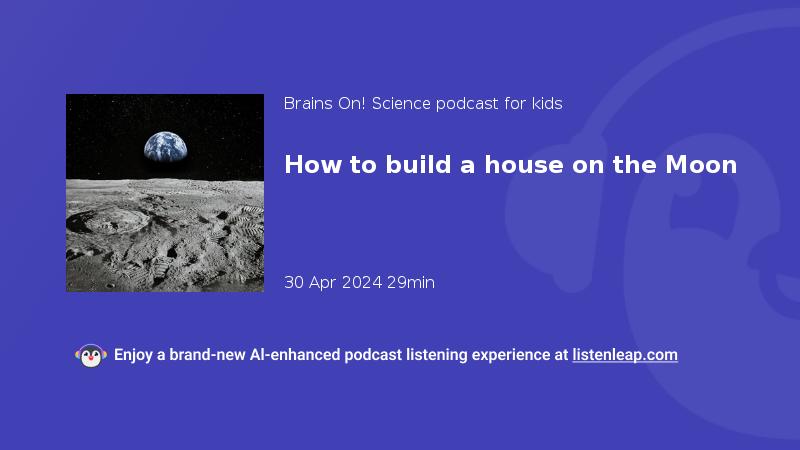 Brains On! Science podcast for kids

How to build a house on the Moon

30 Apr 2024 29min

Enjoy a brand-new AI-enhanced podcast listening experience at listenleap.com